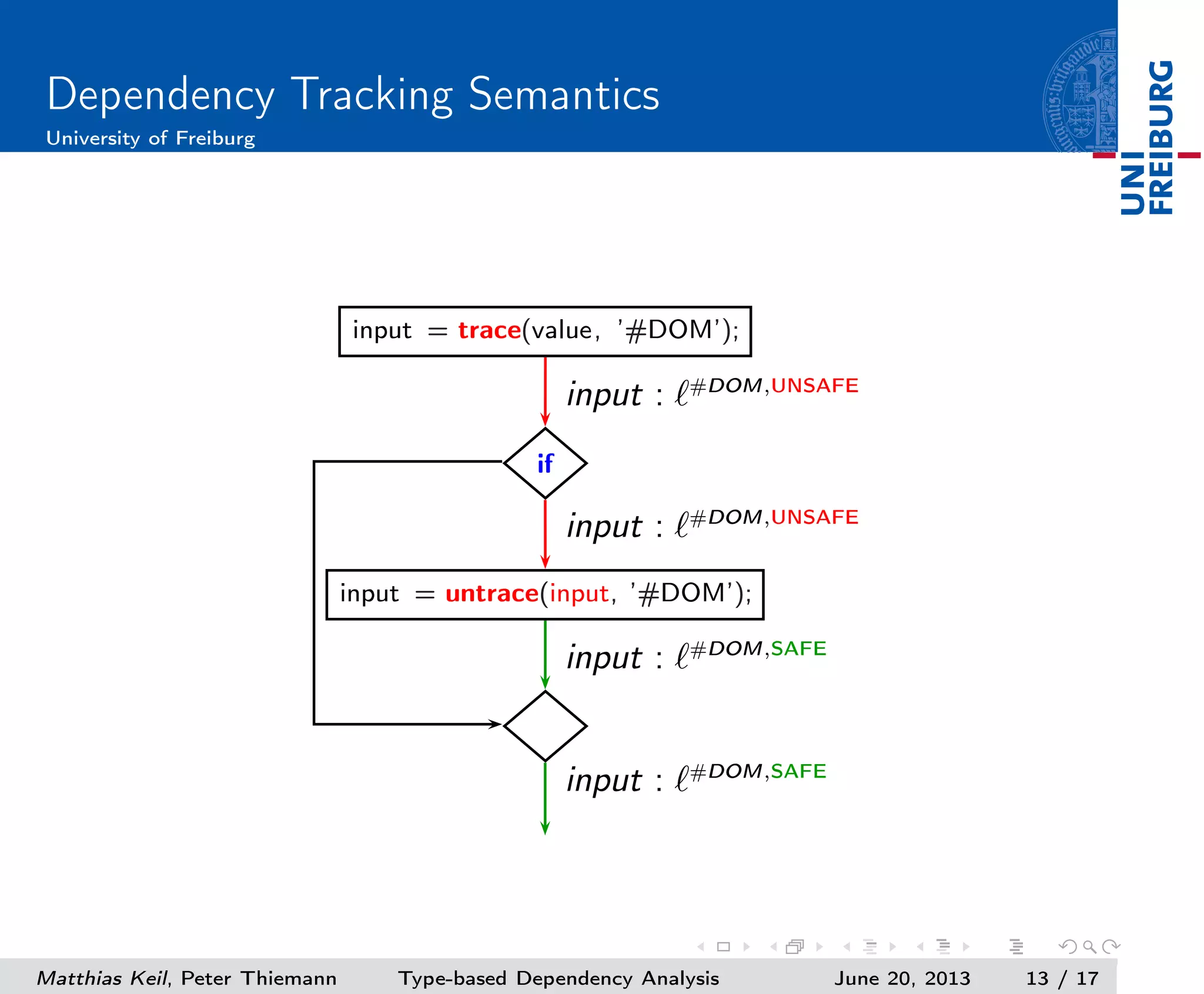 Dependency Tracking Semantics

University of Freiburg

UNI FREIBURG

input = trace(value, '#DOM');

$input : \ell^{\#DOM,UNSAFE}$

if

$input : \ell^{\#DOM,UNSAFE}$

input = untrace(input, '#DOM');

$input : \ell^{\#DOM,SAFE}$

$input : \ell^{\#DOM,SAFE}$

Matthias Keil, Peter Thiemann Type-based Dependency Analysis June 20, 2013 13 / 17